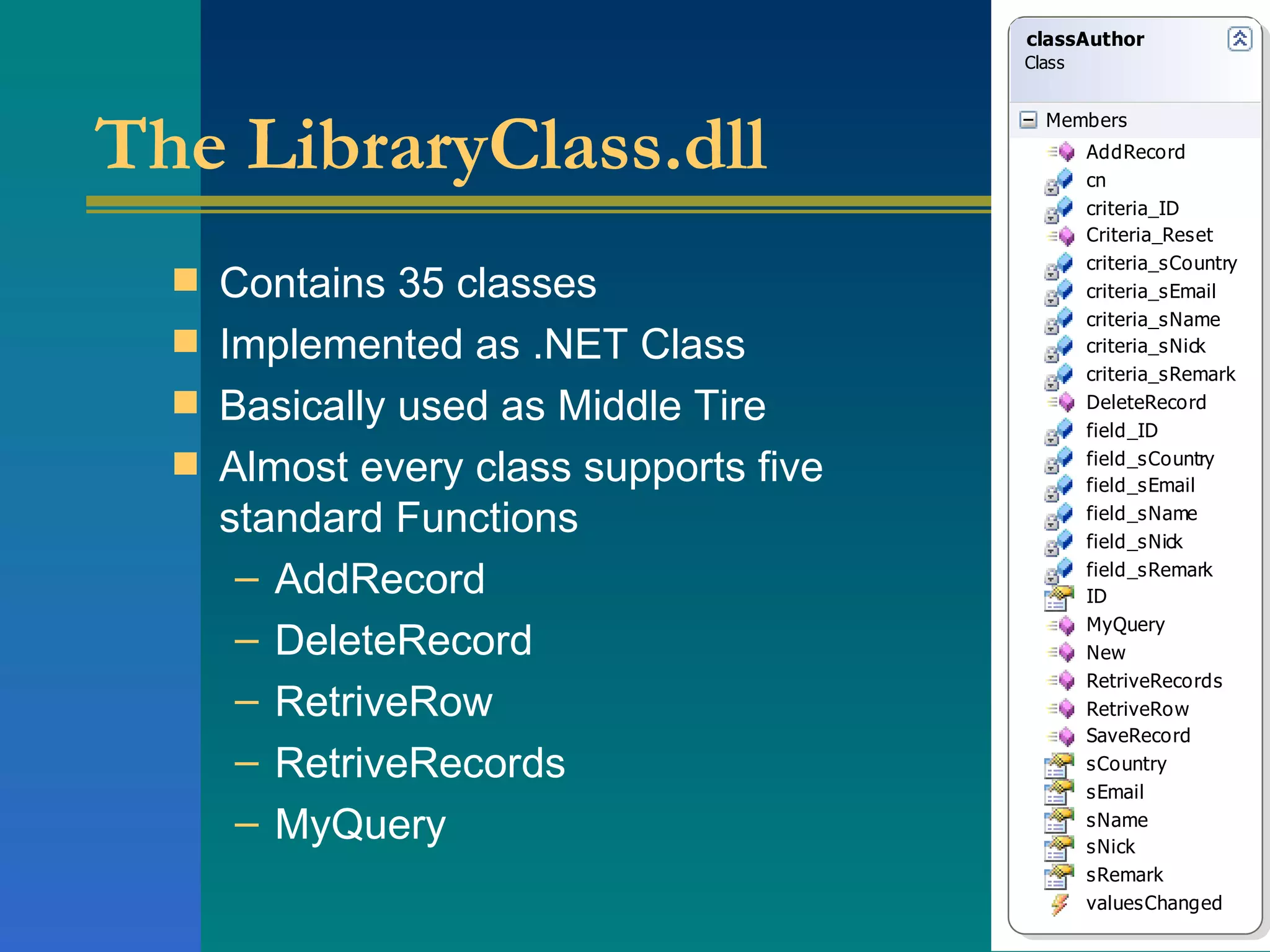 The LibraryClass.dll

Contains 35 classes

Implemented as .NET Class

Basically used as Middle Tire

Almost every class supports five standard Functions

– AddRecord

– DeleteRecord

– RetriveRow

– RetriveRecords

– MyQuery

classAuthor
Class

Members
AddRecord
cn
criteria_ID
Criteria_Reset
criteria_sCountry
criteria_sEmail
criteria_sName
criteria_sNick
criteria_sRemark
DeleteRecord
field_ID
field_sCountry
field_sEmail
field_sName
field_sNick
field_sRemark
ID
MyQuery
New
RetriveRecords
RetriveRow
SaveRecord
sCountry
sEmail
sName
sNick
sRemark
valuesChanged